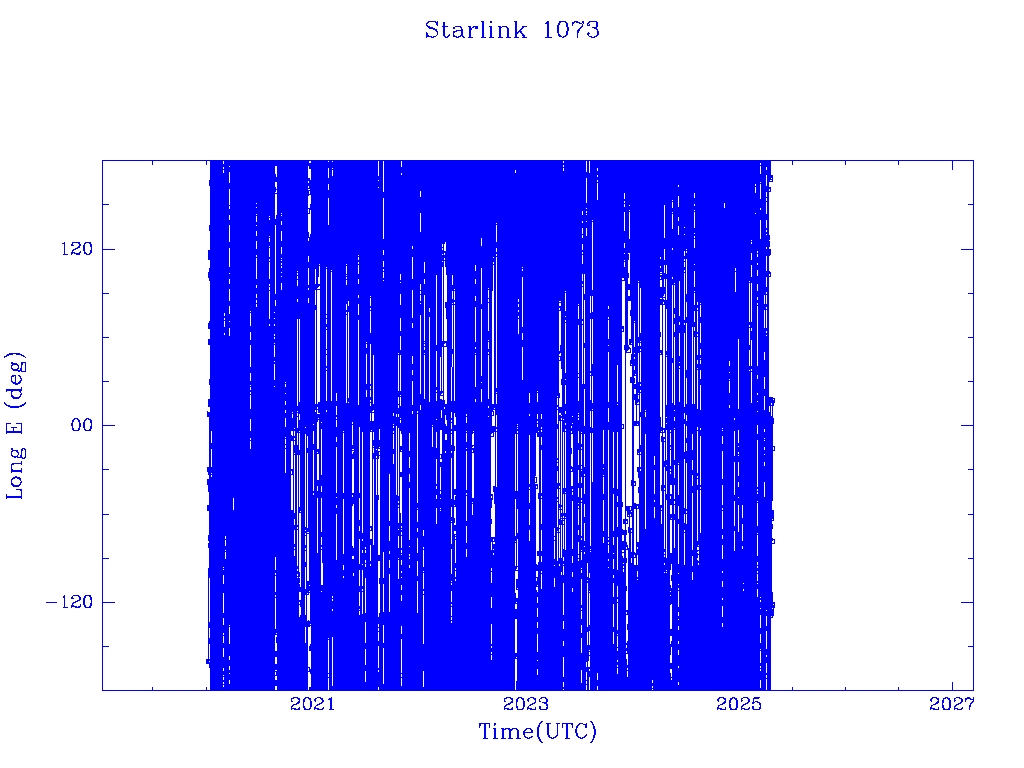 Starlink 1073

Long E (deg)

120

00

−120

2021

2023

2025

2027

Time(UTC)